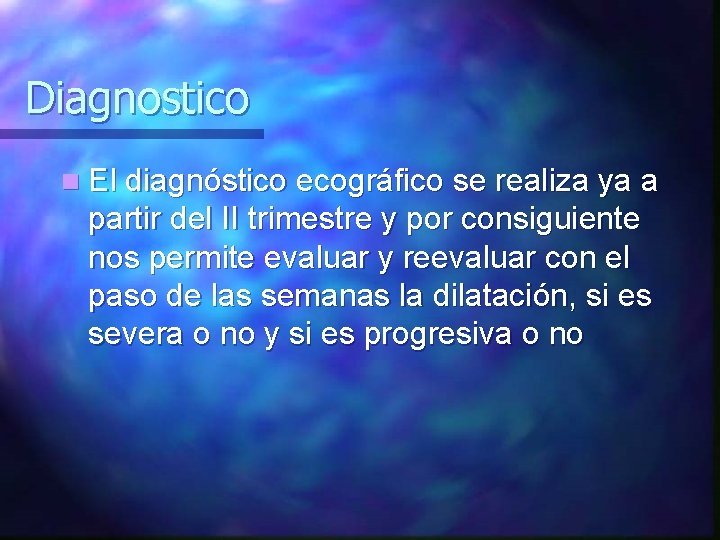 Diagnostico

El diagnóstico ecográfico se realiza ya a partir del II trimestre y por consiguiente nos permite evaluar y reevaluar con el paso de las semanas la dilatación, si es severa o no y si es progresiva o no